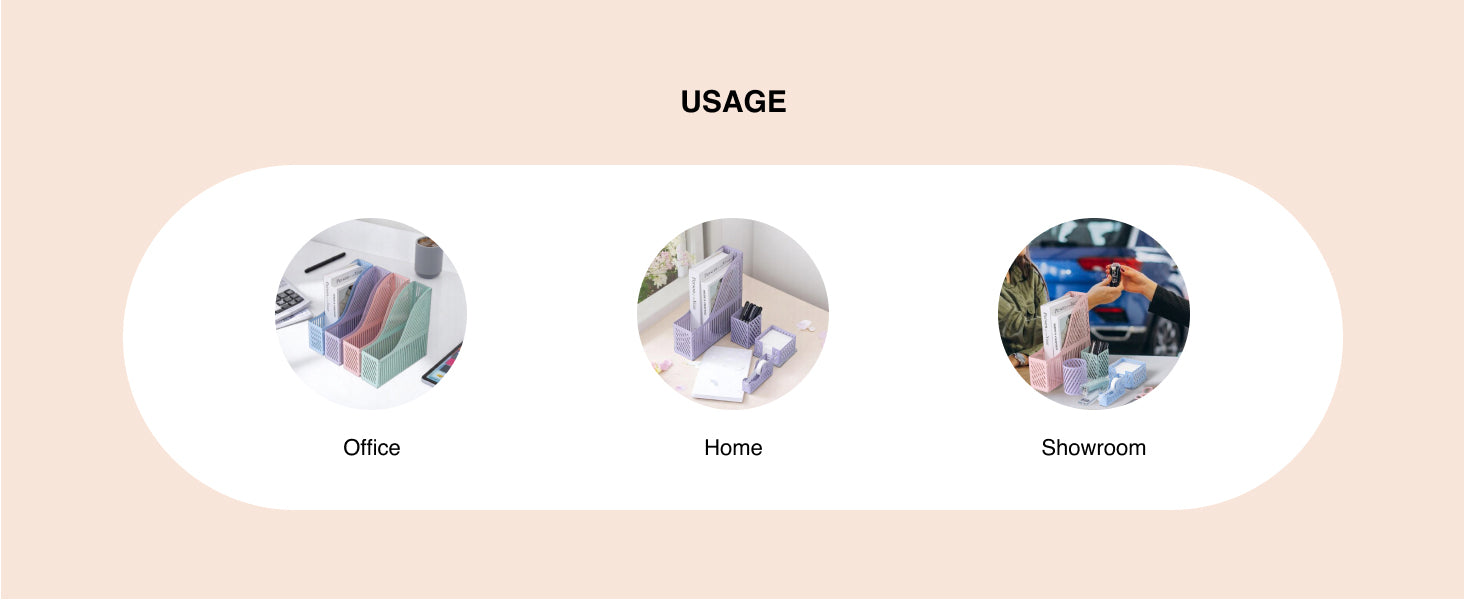 USAGE

Office

Home

Showroom